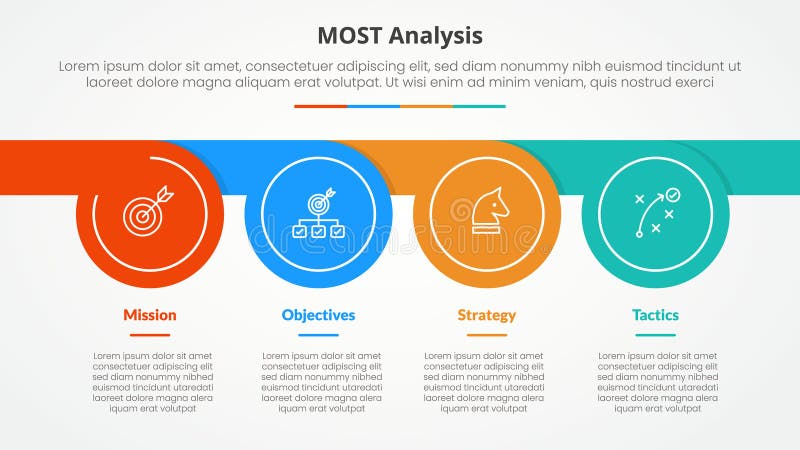 MOST Analysis

Lorem ipsum dolor sit amet, consectetuer adipiscing elit, sed diam nonummy nibh euismod tincidunt ut laoreet dolore magna aliquam erat volutpat. Ut wisi enim ad minim veniam, quis nostrud exerci

dreamstime

Mission

Lorem ipsum dolor sit amet consectetuer adipiscing elit sed diam nonummy nibhed euismod tincidunt utaredati laoreet dolore magna alera iquam erat volutpat

Objectives

Lorem ipsum dolor sit amet consectetuer adipiscing elit sed diam nonummy nibhed euismod tincidunt utaredati laoreet dolore magna alera iquam erat volutpat

Strategy

Lorem ipsum dolor sit amet consectetuer adipiscing elit sed diam nonummy nibhed euismod tincidunt utaredati laoreet dolore magna alera iquam erat volutpat

Tactics

Lorem ipsum dolor sit amet consectetuer adipiscing elit sed diam nonummy nibhed euismod tincidunt utaredati laoreet dolore magna alera iquam erat volutpat